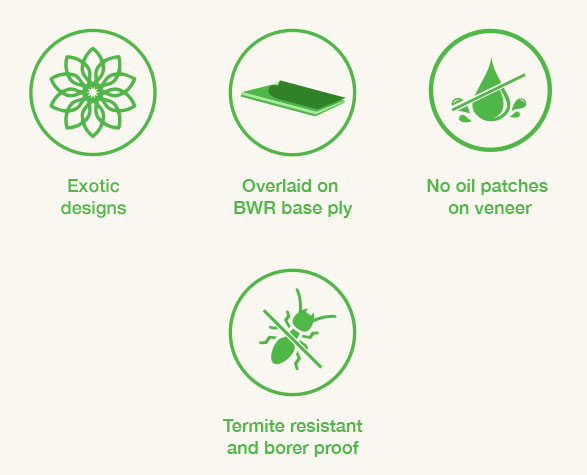 Exotic designs

Overlaid on BWR base ply

No oil patches on veneer

Termite resistant and borer proof